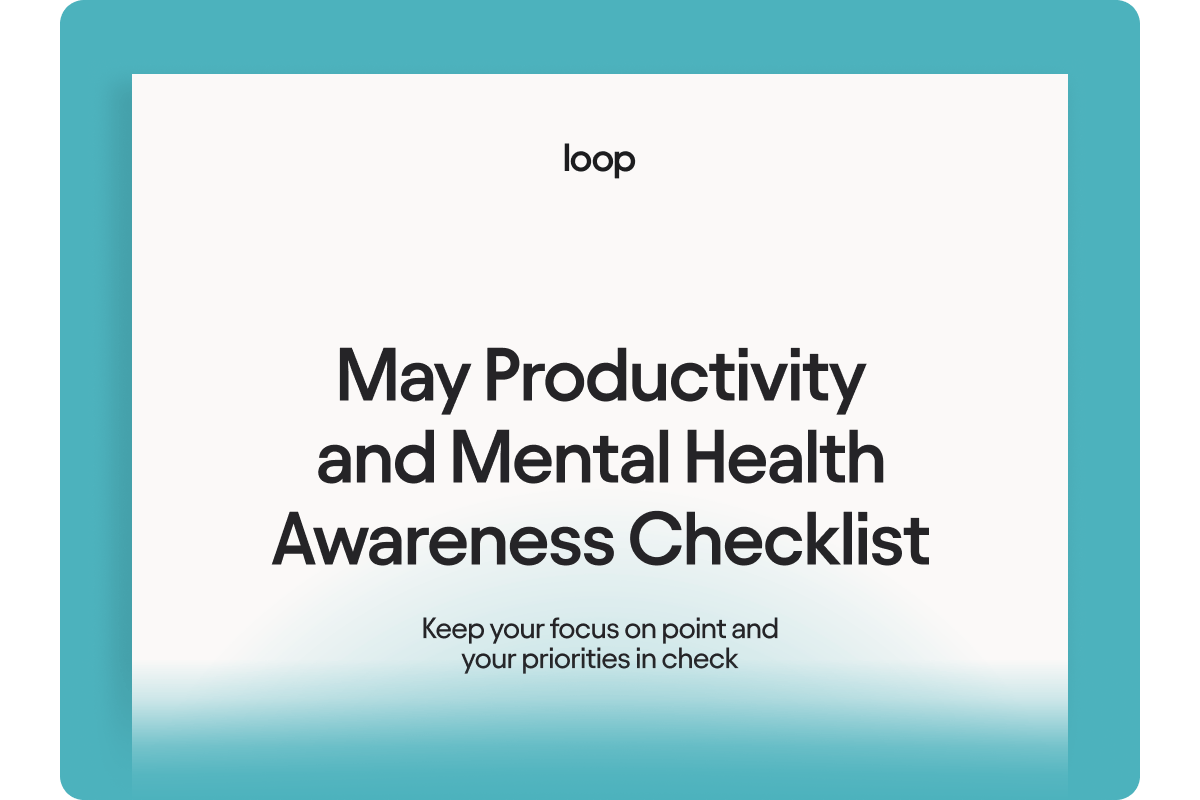 loop

May Productivity and Mental Health Awareness Checklist

Keep your focus on point and your priorities in check